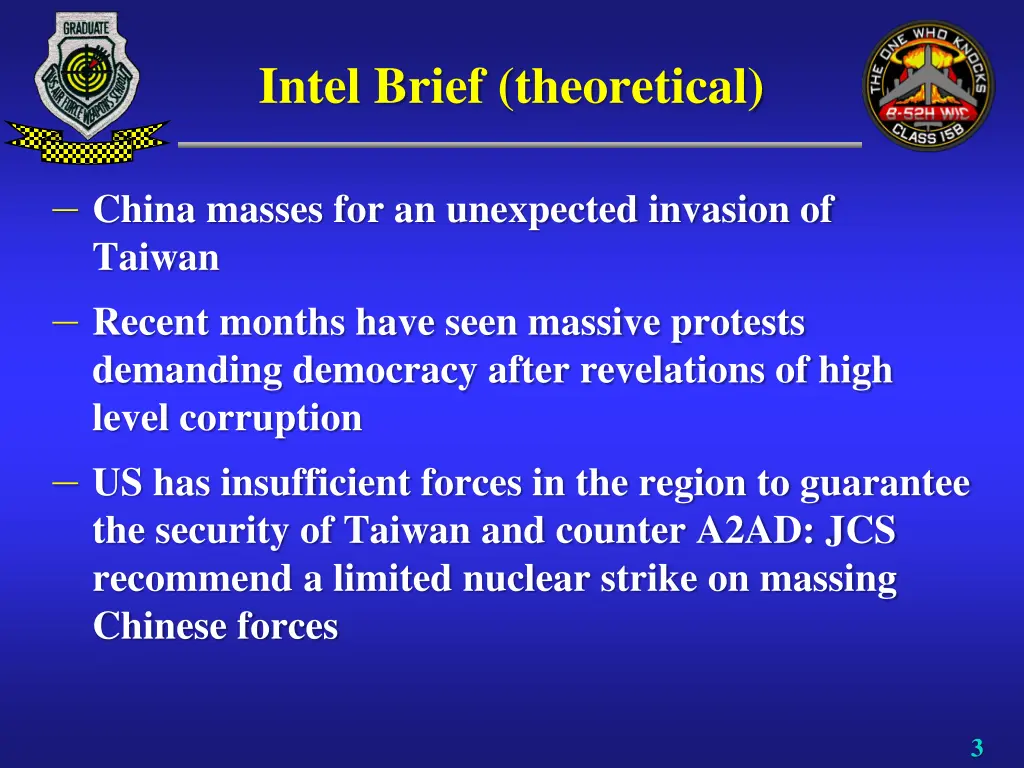 GRADUATE

US AIR FORCE WEAPONS SCHOOL

Intel Brief (theoretical)

THE ONE WHO KNOCKS
B-52H WIC
CLASS 15B

– China masses for an unexpected invasion of Taiwan

– Recent months have seen massive protests demanding democracy after revelations of high level corruption

– US has insufficient forces in the region to guarantee the security of Taiwan and counter A2AD: JCS recommend a limited nuclear strike on massing Chinese forces

3